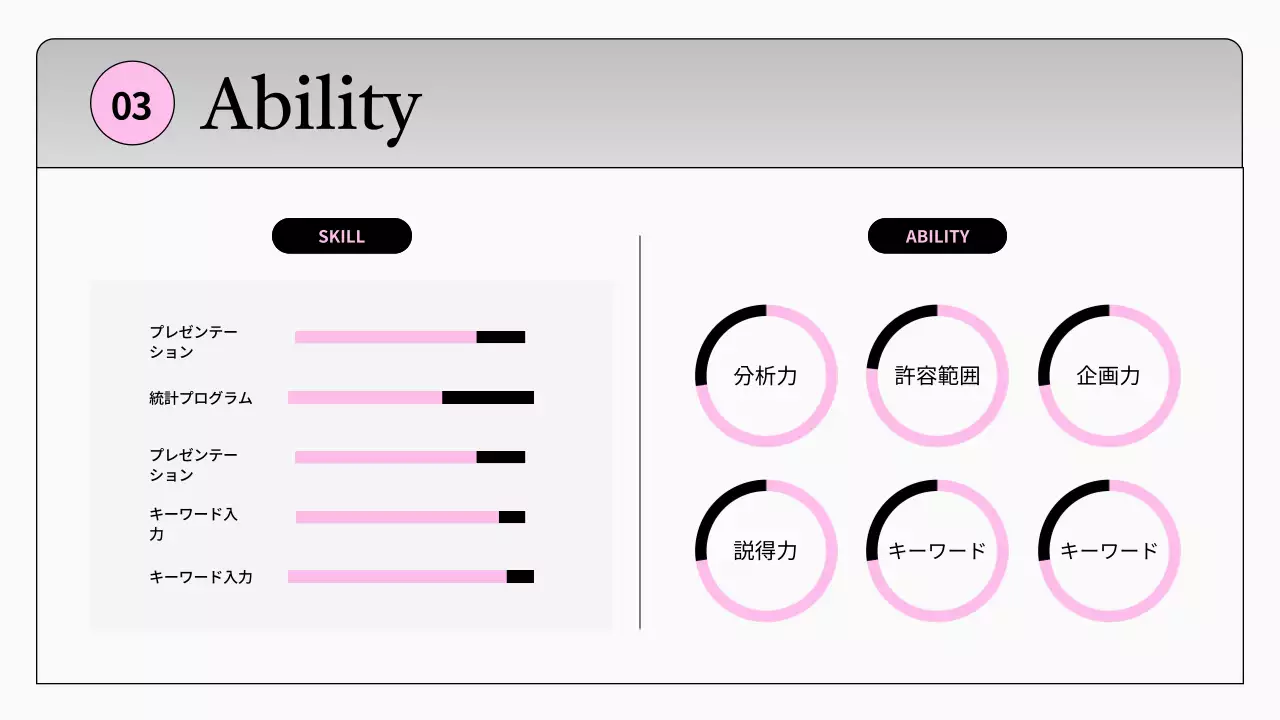 03 Ability

SKILL

プレゼンテーション

統計プログラム

プレゼンテーション

キーワード入力

キーワード入力

ABILITY

分析力

許容範囲

企画力

説得力

キーワード

キーワード